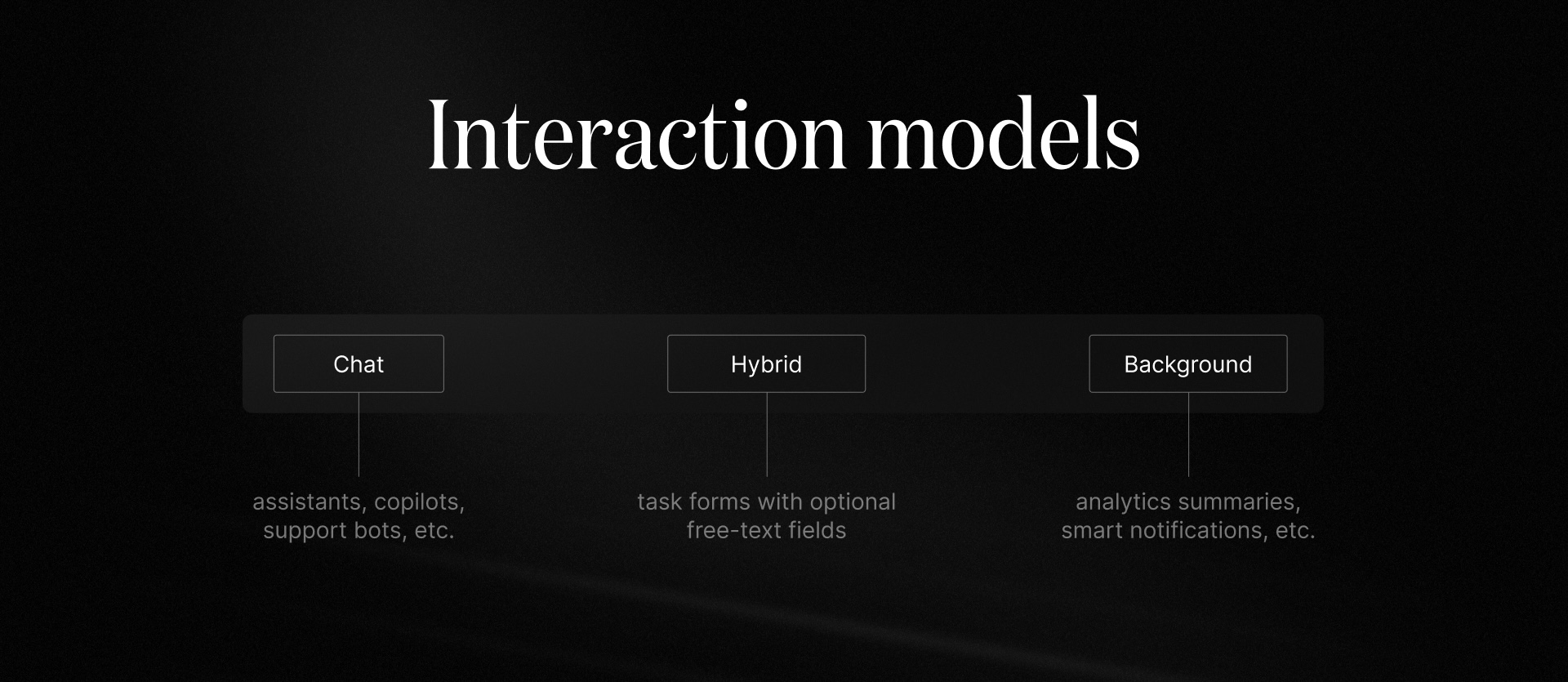 Interaction models

Chat

assistants, copilots, support bots, etc.

Hybrid

task forms with optional free-text fields

Background

analytics summaries, smart notifications, etc.